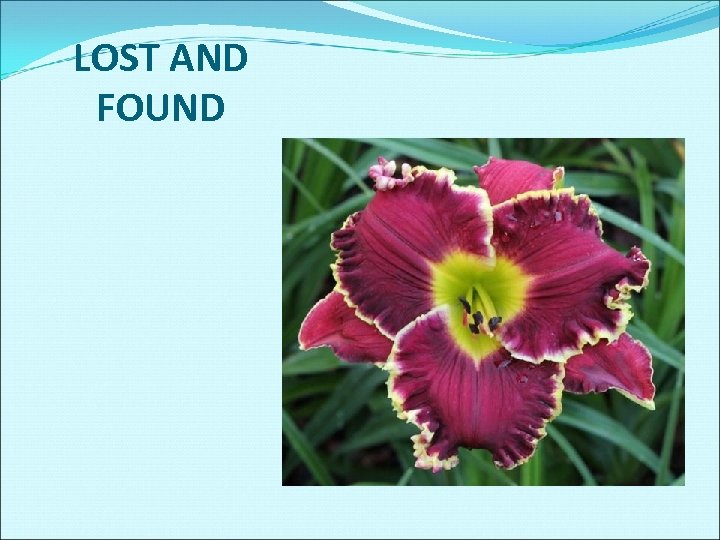 LOST AND FOUND